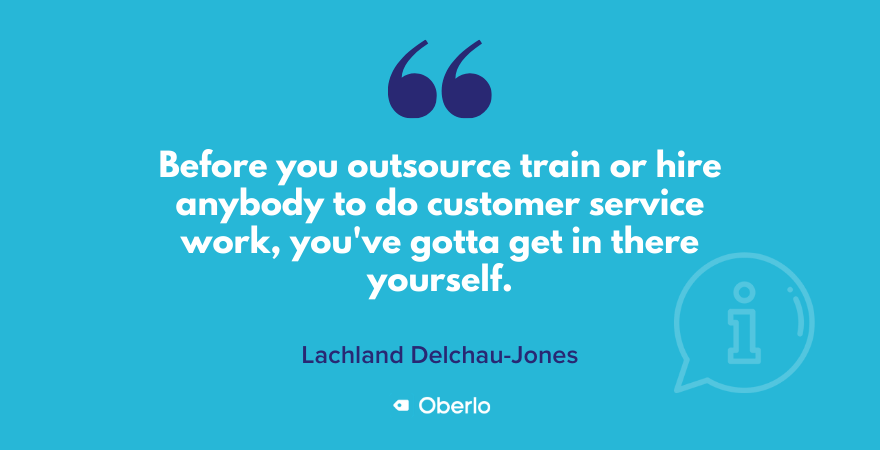 Before you outsource train or hire anybody to do customer service work, you've gotta get in there yourself.

Lachland Delchau-Jones

Oberlo